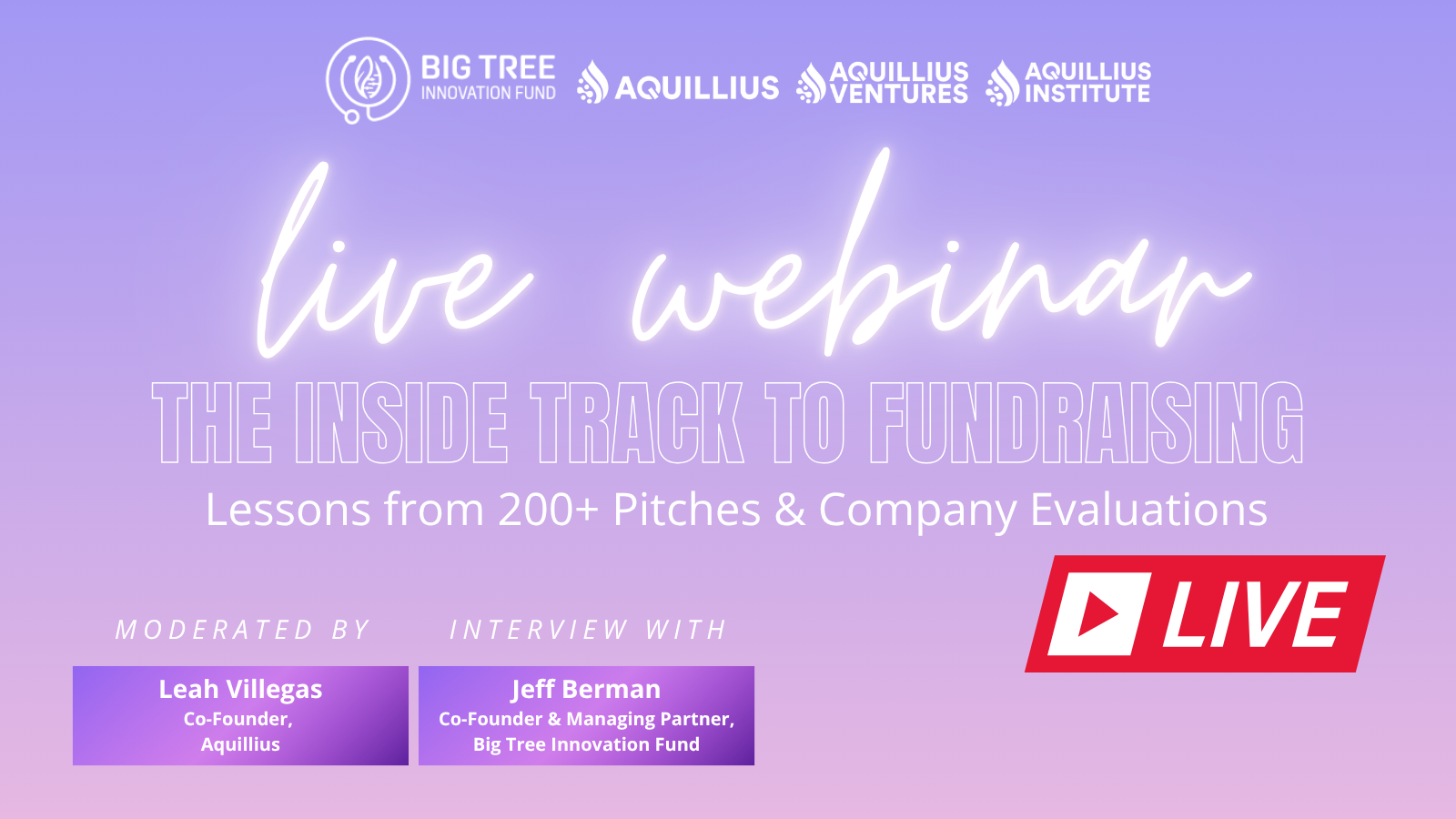 BIG TREE
INNOVATION FUND

AQUILLIUS

AQUILLIUS VENTURES

AQUILLIUS INSTITUTE

live webinar

THE INSIDE TRACK TO FUNDRAISING

Lessons from 200+ Pitches & Company Evaluations

LIVE

MODERATED BY

Leah Villegas
Co-Founder,
Aquillius

INTERVIEW WITH

Jeff Berman
Co-Founder & Managing Partner,
Big Tree Innovation Fund